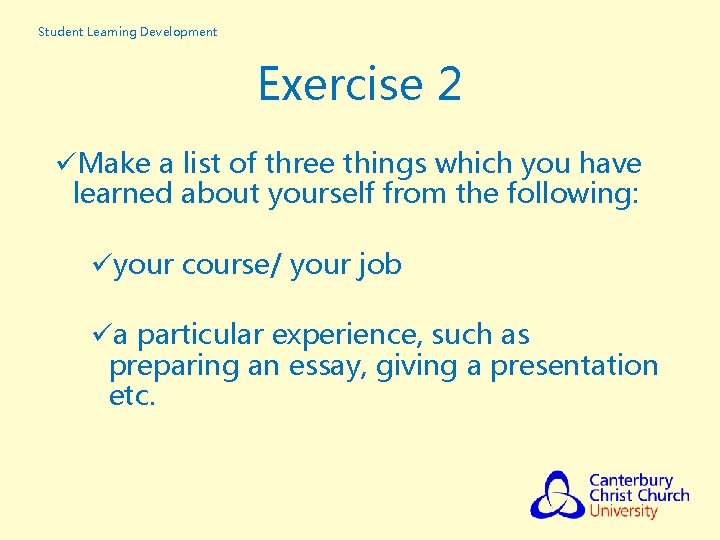 Student Learning Development

Exercise 2

✓Make a list of three things which you have learned about yourself from the following:

✓your course/ your job

✓a particular experience, such as preparing an essay, giving a presentation etc.

Canterbury Christ Church University